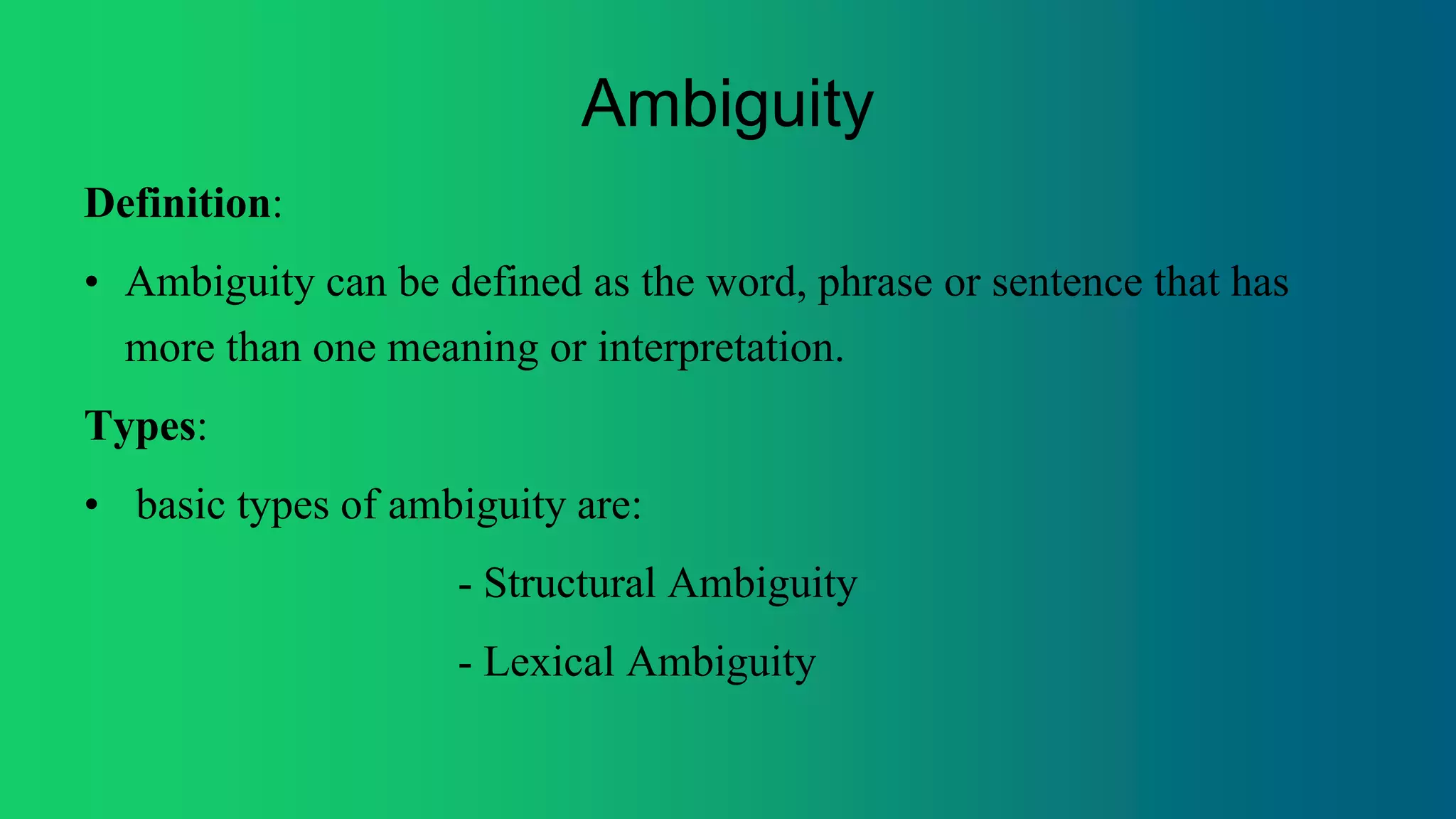 Ambiguity

Definition:

• Ambiguity can be defined as the word, phrase or sentence that has more than one meaning or interpretation.

Types:

• basic types of ambiguity are:

- Structural Ambiguity

- Lexical Ambiguity